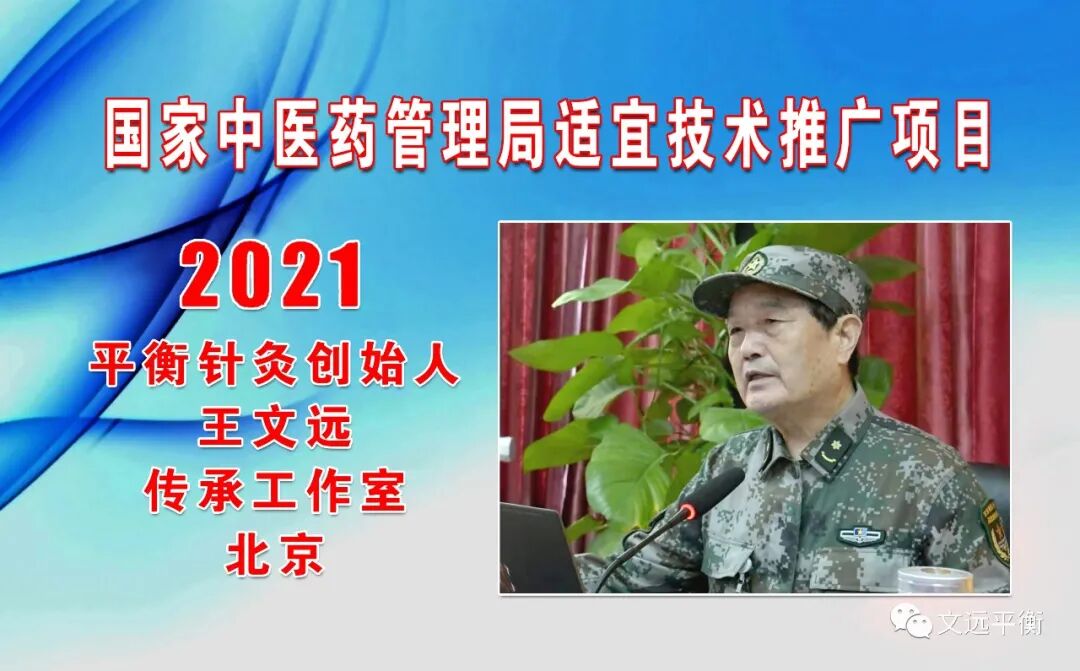 国家中医药管理局适宜技术推广项目

2021

平衡针灸创始人
王文远
传承工作室
北京

文远平衡